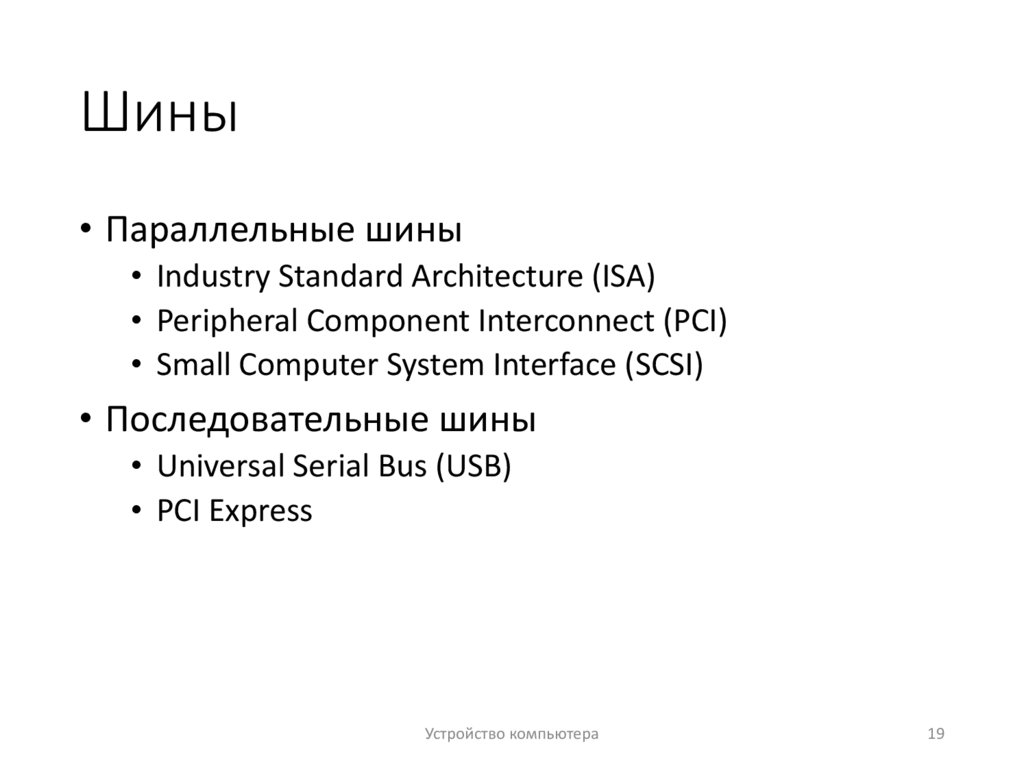 Шины

• Параллельные шины
  • Industry Standard Architecture (ISA)
  • Peripheral Component Interconnect (PCI)
  • Small Computer System Interface (SCSI)
• Последовательные шины
  • Universal Serial Bus (USB)
  • PCI Express

Устройство компьютера

19